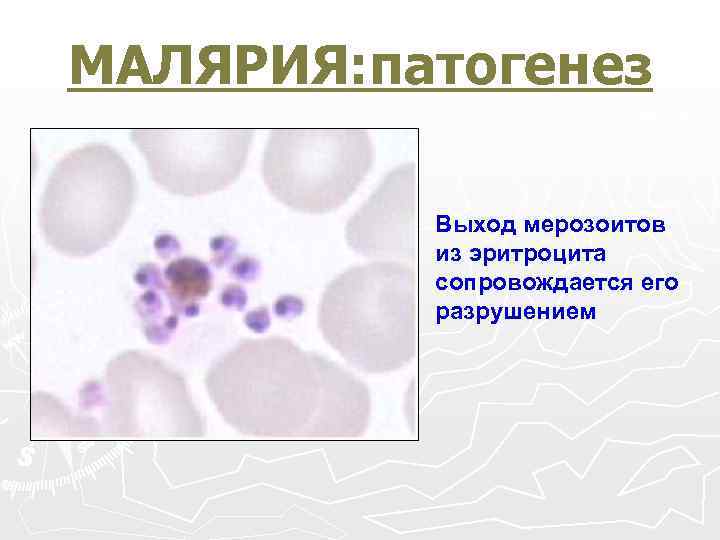 МАЛЯРИЯ:патогенез

Выход мерозоитов из эритроцита сопровождается его разрушением